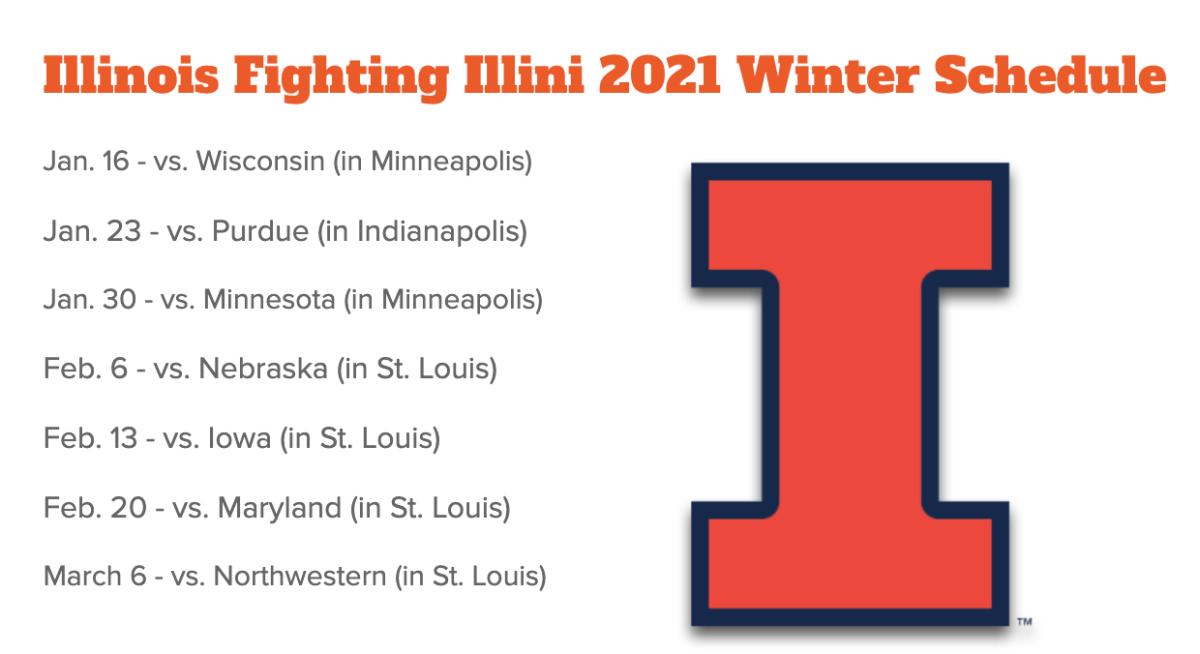 Illinois Fighting Illini 2021 Winter Schedule

Jan. 16 - vs. Wisconsin (in Minneapolis)

Jan. 23 - vs. Purdue (in Indianapolis)

Jan. 30 - vs. Minnesota (in Minneapolis)

Feb. 6 - vs. Nebraska (in St. Louis)

Feb. 13 - vs. Iowa (in St. Louis)

Feb. 20 - vs. Maryland (in St. Louis)

March 6 - vs. Northwestern (in St. Louis)

I

TM